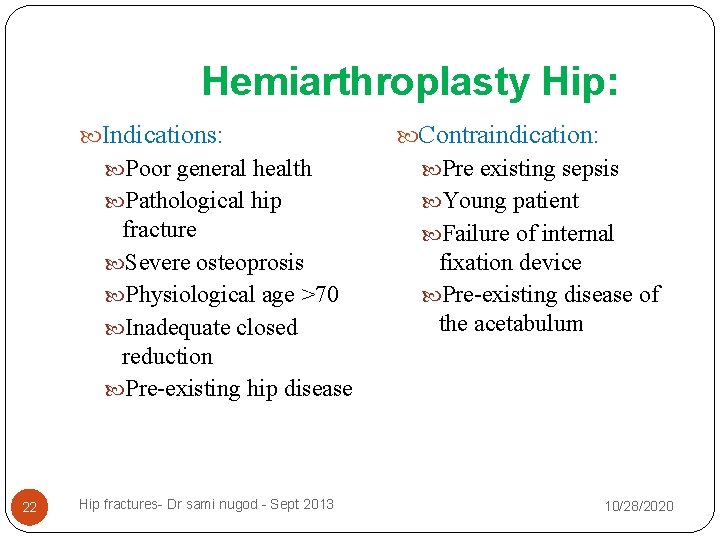 Hemiarthroplasty Hip:

Indications:

Poor general health

Pathological hip fracture

Severe osteoprosis

Physiological age >70

Inadequate closed reduction

Pre-existing hip disease

Contraindication:

Pre existing sepsis

Young patient

Failure of internal fixation device

Pre-existing disease of the acetabulum

22

Hip fractures- Dr sami nugod - Sept 2013

10/28/2020